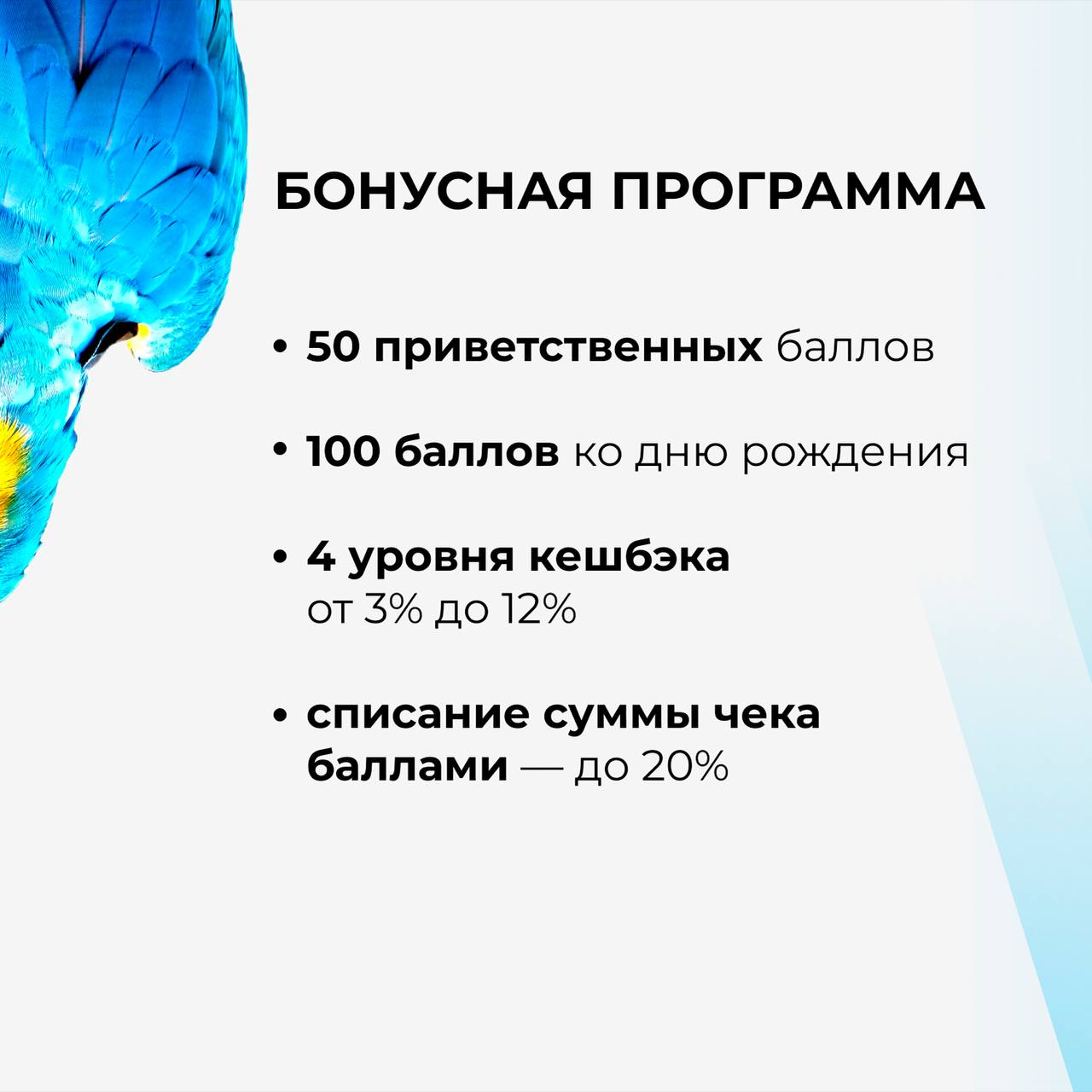 БОНУСНАЯ ПРОГРАММА

• 50 приветственных баллов

• 100 баллов ко дню рождения

• 4 уровня кешбэка от 3% до 12%

• списание суммы чека баллами — до 20%